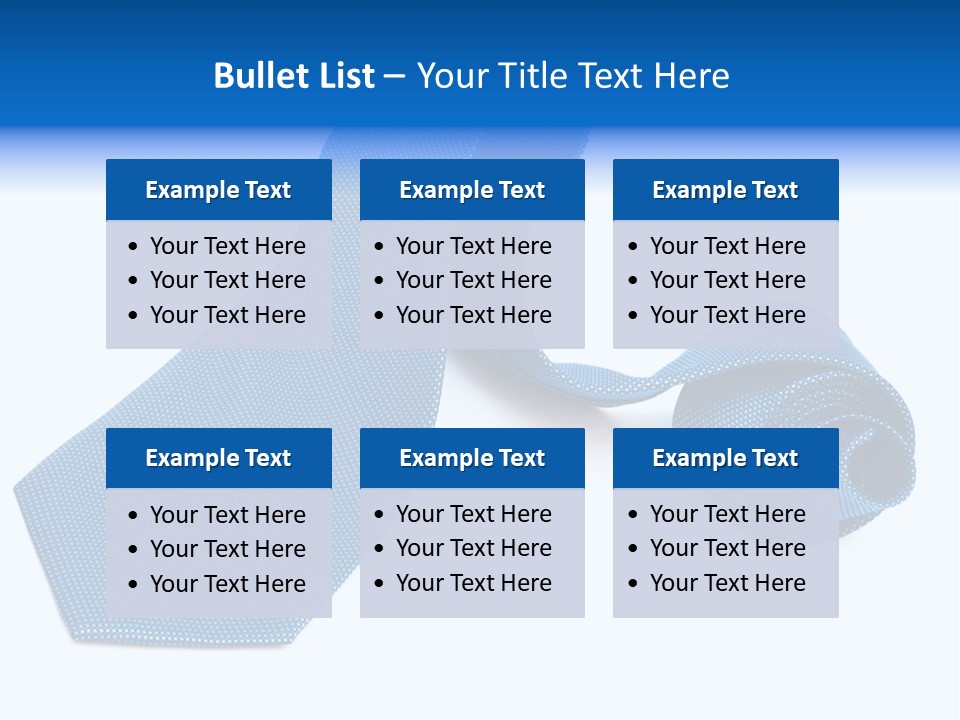 Bullet List – Your Title Text Here

Example Text
• Your Text Here
• Your Text Here
• Your Text Here

Example Text
• Your Text Here
• Your Text Here
• Your Text Here

Example Text
• Your Text Here
• Your Text Here
• Your Text Here

Example Text
• Your Text Here
• Your Text Here
• Your Text Here

Example Text
• Your Text Here
• Your Text Here
• Your Text Here

Example Text
• Your Text Here
• Your Text Here
• Your Text Here